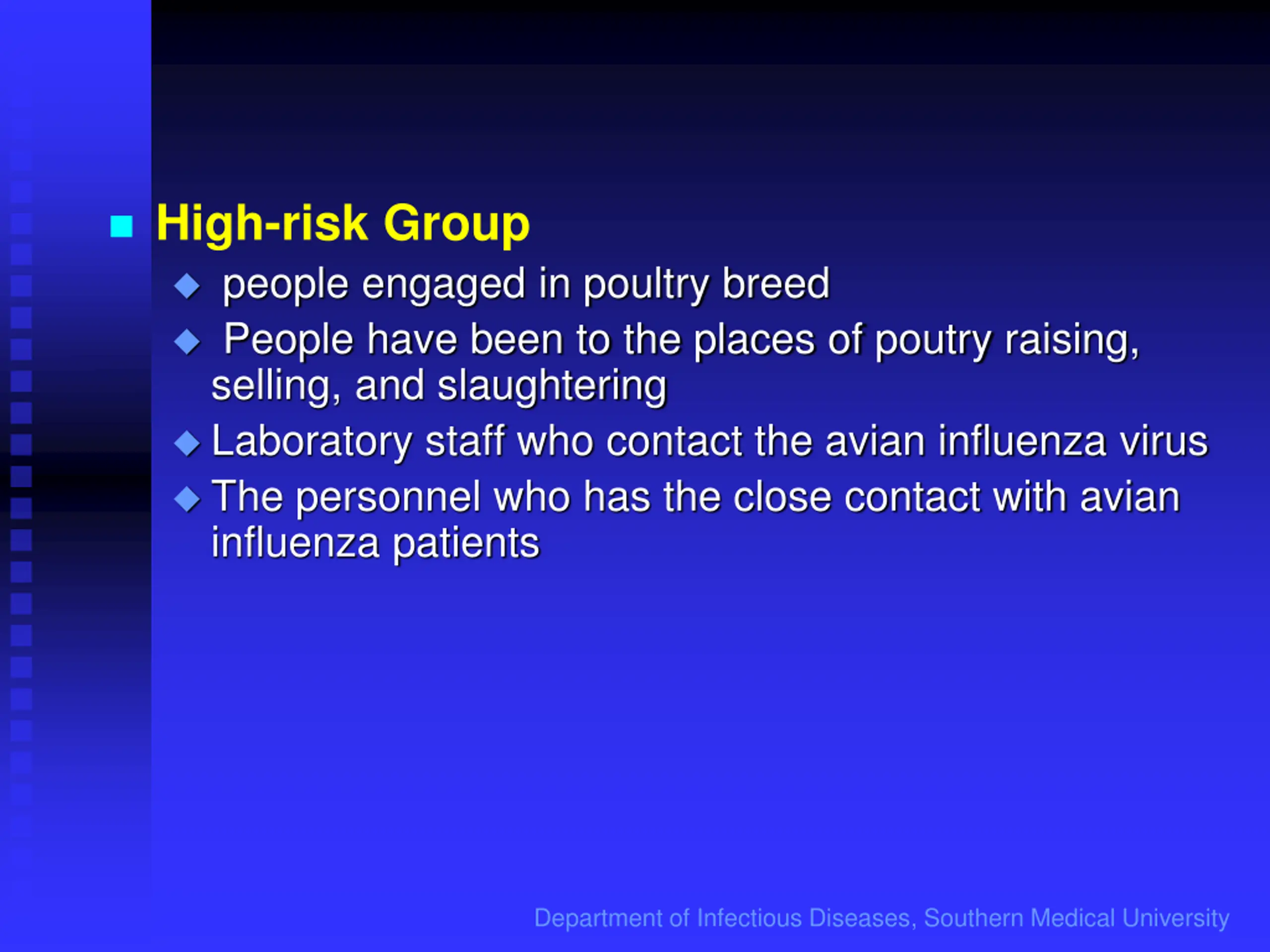 High-risk Group

people engaged in poultry breed

People have been to the places of poutry raising, selling, and slaughtering

Laboratory staff who contact the avian influenza virus

The personnel who has the close contact with avian influenza patients

Department of Infectious Diseases, Southern Medical University